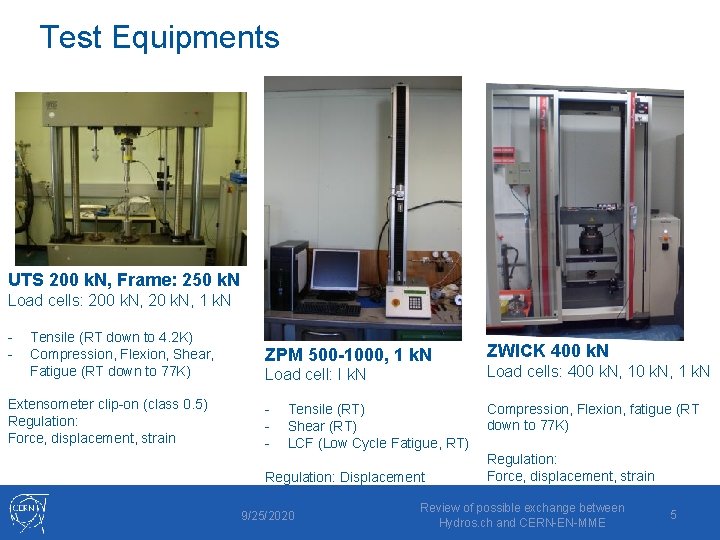 Test Equipments

UTS 200 kN, Frame: 250 kN
Load cells: 200 kN, 20 kN, 1 kN

- Tensile (RT down to 4.2K)
- Compression, Flexion, Shear, Fatigue (RT down to 77K)

Extensometer clip-on (class 0.5)
Regulation:
Force, displacement, strain

ZPM 500-1000, 1 kN
Load cell: I kN

- Tensile (RT)
- Shear (RT)
- LCF (Low Cycle Fatigue, RT)

Regulation: Displacement

ZWICK 400 kN
Load cells: 400 kN, 10 kN, 1 kN

Compression, Flexion, fatigue (RT down to 77K)

Regulation:
Force, displacement, strain

CERN

9/25/2020

Review of possible exchange between Hydros.ch and CERN-EN-MME

5